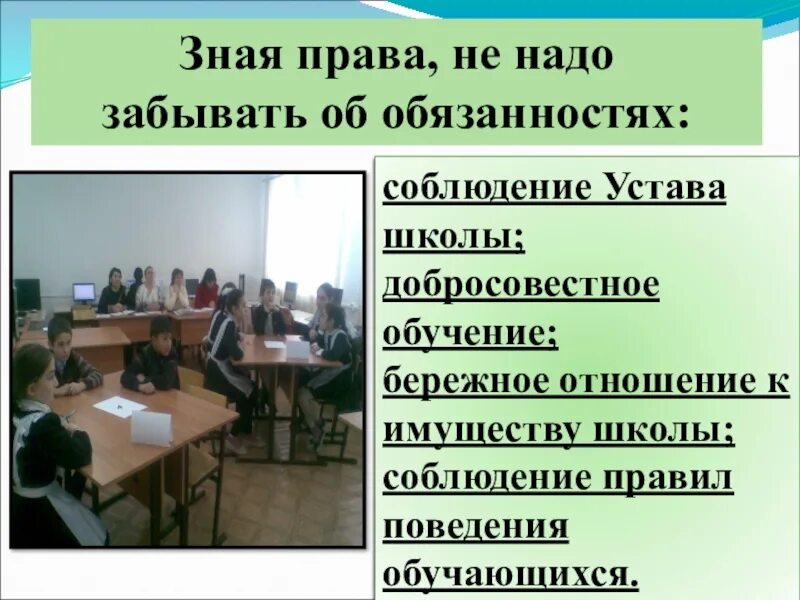 Зная права, не надо забывать об обязанностях:

соблюдение Устава школы;
добросовестное обучение;
бережное отношение к имуществу школы;
соблюдение правил поведения обучающихся.